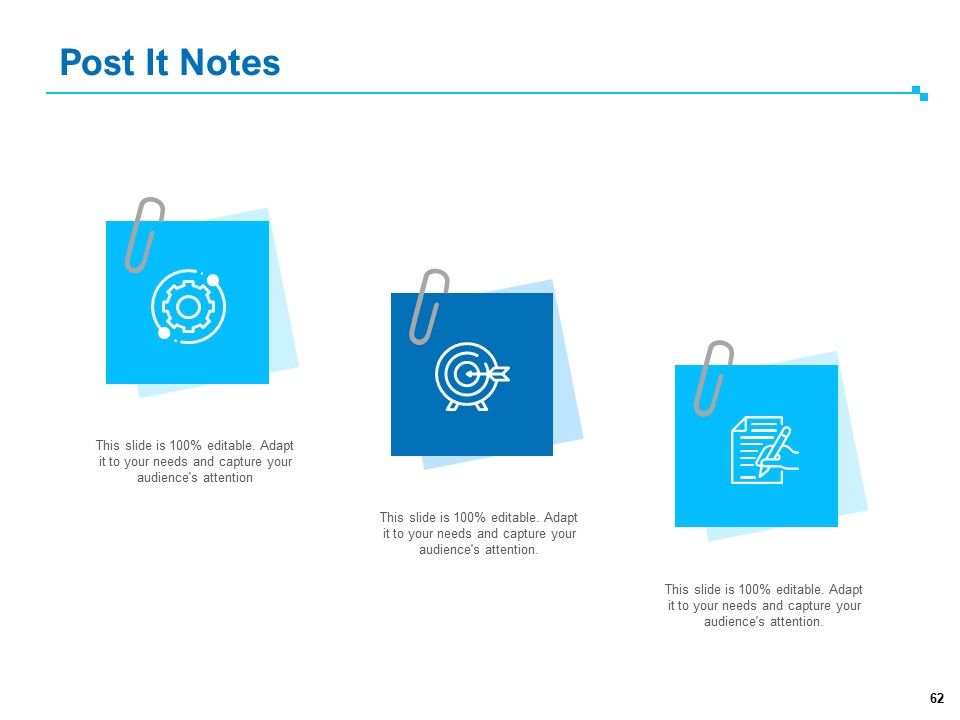 Post It Notes

This slide is 100% editable. Adapt it to your needs and capture your audience's attention

This slide is 100% editable. Adapt it to your needs and capture your audience's attention.

This slide is 100% editable. Adapt it to your needs and capture your audience's attention.

62